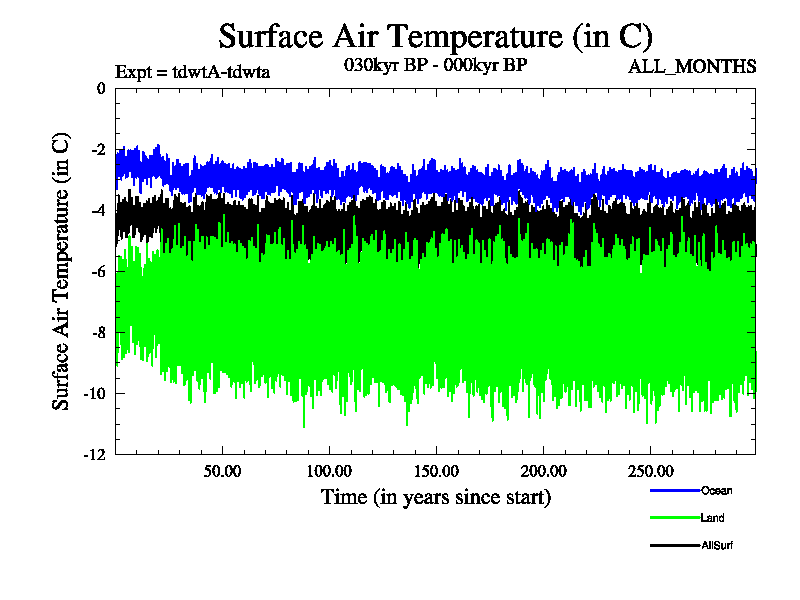 Surface Air Temperature (in C)

Expt = tdwtA-tdwta

030kyr BP - 000kyr BP

ALL_MONTHS

Surface Air Temperature (in C)

0
-2
-4
-6
-8
-10
-12

50.00
100.00
150.00
200.00
250.00

Time (in years since start)

Ocean
Land
AllSurf